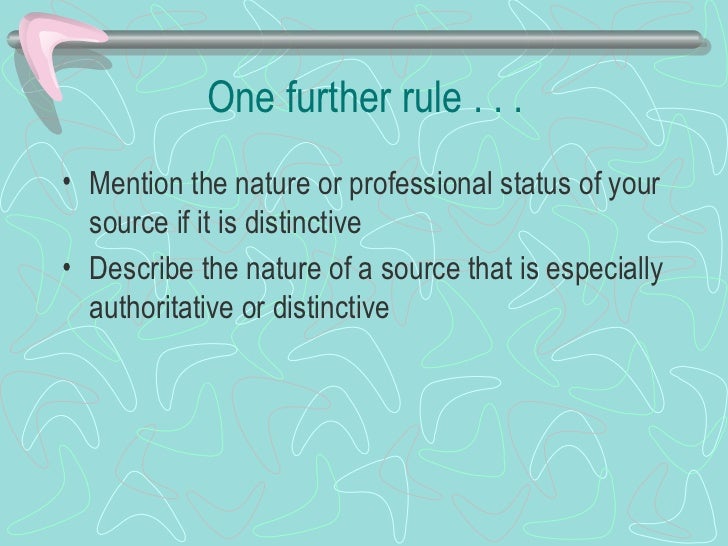 One further rule . . .

• Mention the nature or professional status of your source if it is distinctive
• Describe the nature of a source that is especially authoritative or distinctive